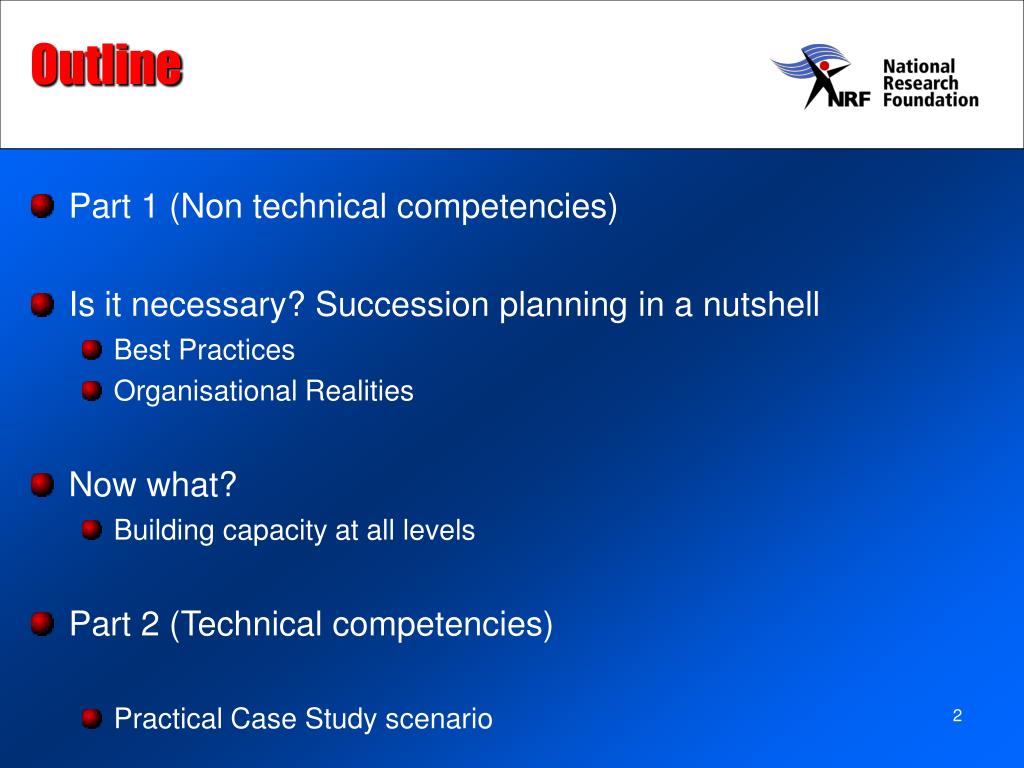 Outline

NRF National Research Foundation

Part 1 (Non technical competencies)

Is it necessary? Succession planning in a nutshell

Best Practices

Organisational Realities

Now what?

Building capacity at all levels

Part 2 (Technical competencies)

Practical Case Study scenario

2